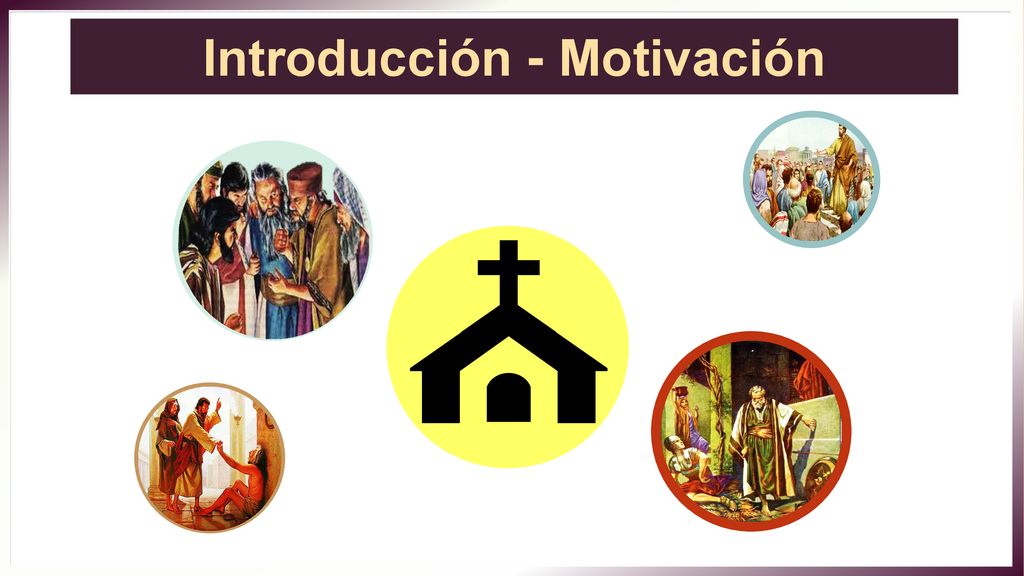 Introducción - Motivación